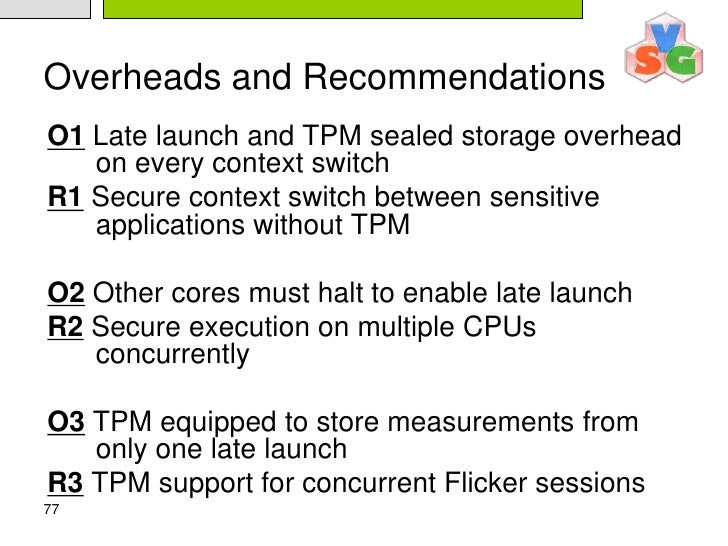 VSG

Overheads and Recommendations

O1 Late launch and TPM sealed storage overhead on every context switch

R1 Secure context switch between sensitive applications without TPM

O2 Other cores must halt to enable late launch

R2 Secure execution on multiple CPUs concurrently

O3 TPM equipped to store measurements from only one late launch

R3 TPM support for concurrent Flicker sessions

77